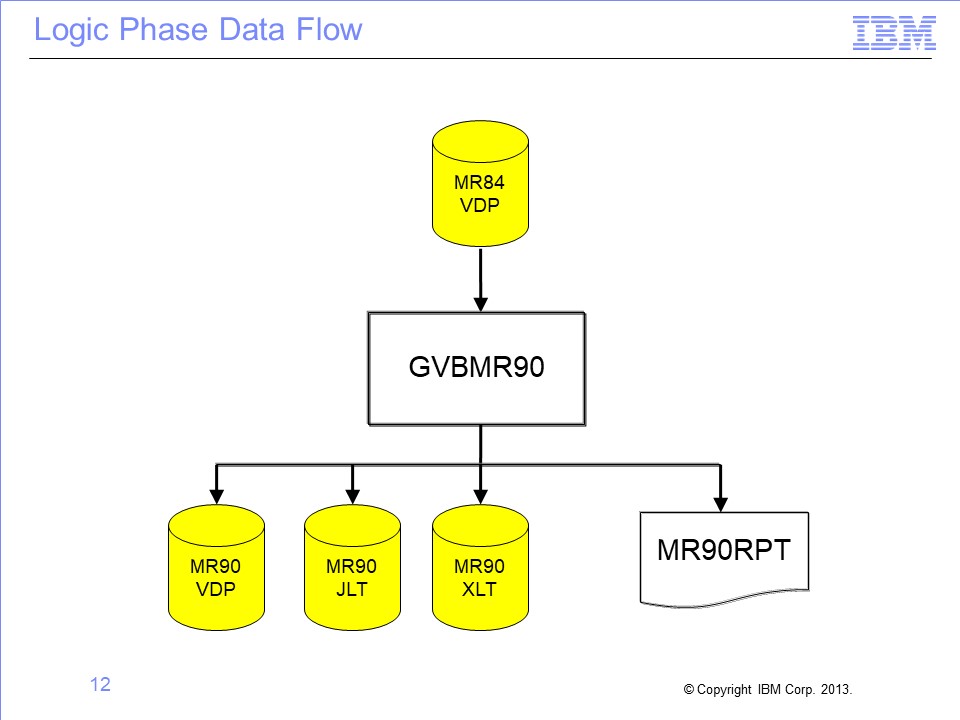 Logic Phase Data Flow

IBM

MR84
VDP

GVBMR90

MR90
VDP

MR90
JLT

MR90
XLT

MR90RPT

12

© Copyright IBM Corp. 2013.